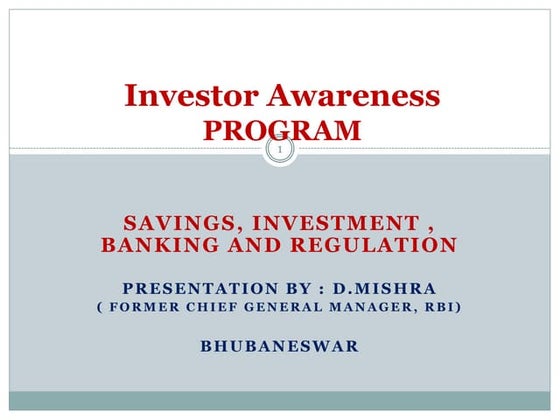 Investor Awareness PROGRAM

1

SAVINGS, INVESTMENT , BANKING AND REGULATION

PRESENTATION BY : D.MISHRA
( FORMER CHIEF GENERAL MANAGER, RBI)

BHUBANESWAR